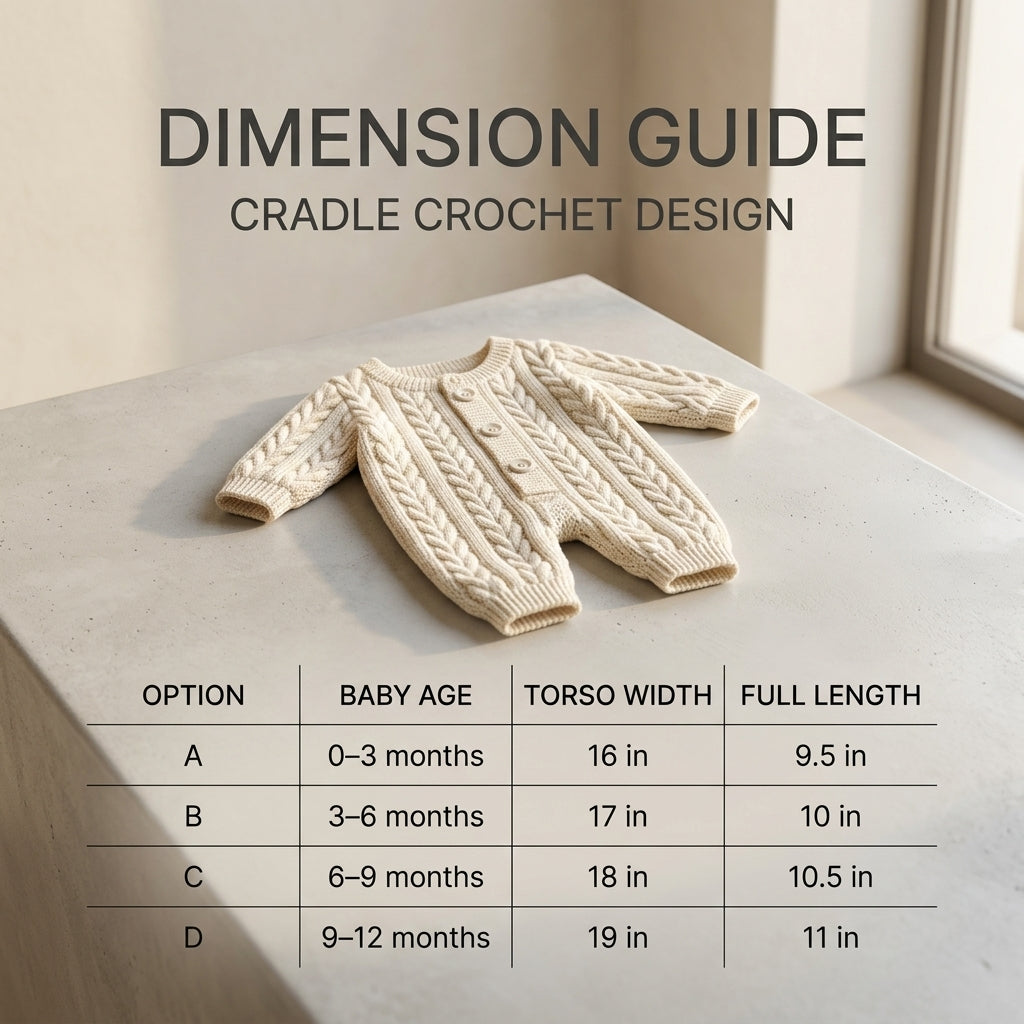 DIMENSION GUIDE
CRADLE CROCHET DESIGN

| OPTION | BABY AGE | TORSO WIDTH | FULL LENGTH |
|---|---|---|---|
| A | 0–3 months | 16 in | 9.5 in |
| B | 3–6 months | 17 in | 10 in |
| C | 6–9 months | 18 in | 10.5 in |
| D | 9–12 months | 19 in | 11 in |